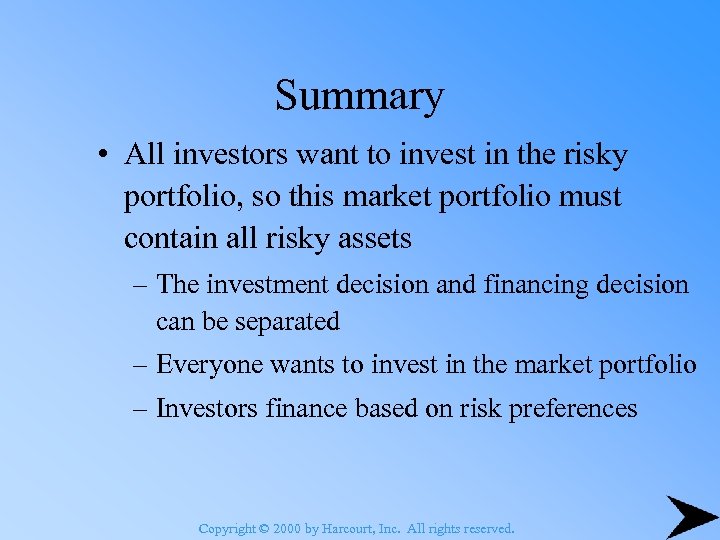 Summary

• All investors want to invest in the risky portfolio, so this market portfolio must contain all risky assets

– The investment decision and financing decision can be separated

– Everyone wants to invest in the market portfolio

– Investors finance based on risk preferences

Copyright © 2000 by Harcourt, Inc. All rights reserved.